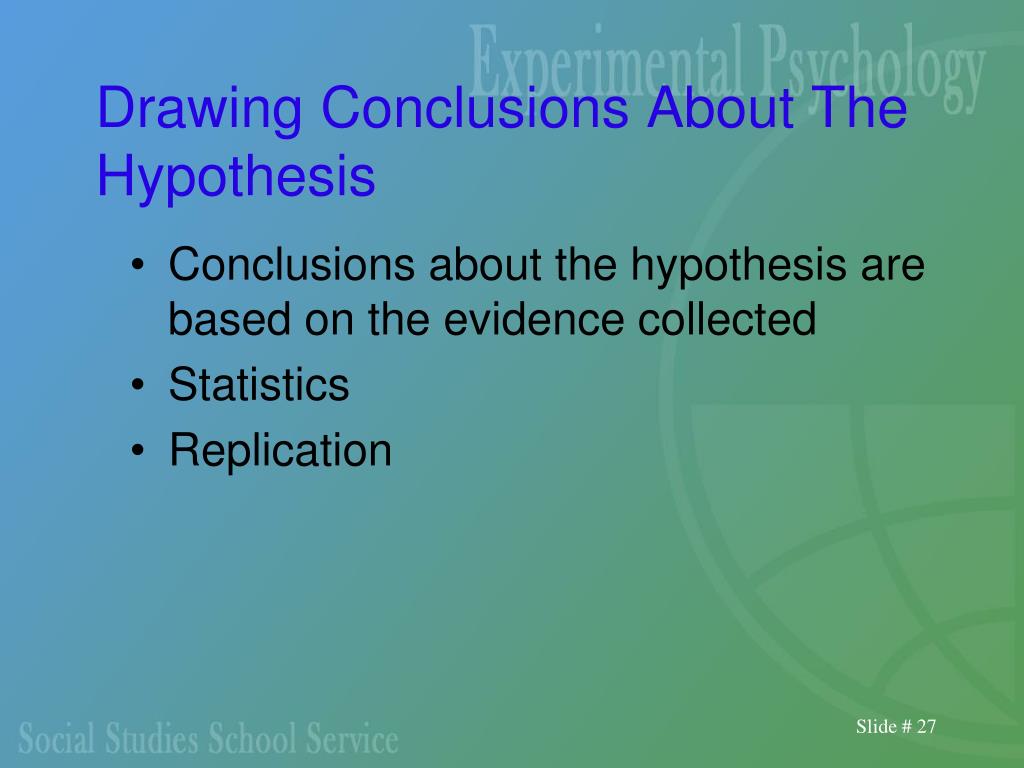 Experimental Psychology

Drawing Conclusions About The Hypothesis

• Conclusions about the hypothesis are based on the evidence collected
• Statistics
• Replication

Social Studies School Service

Slide # 27